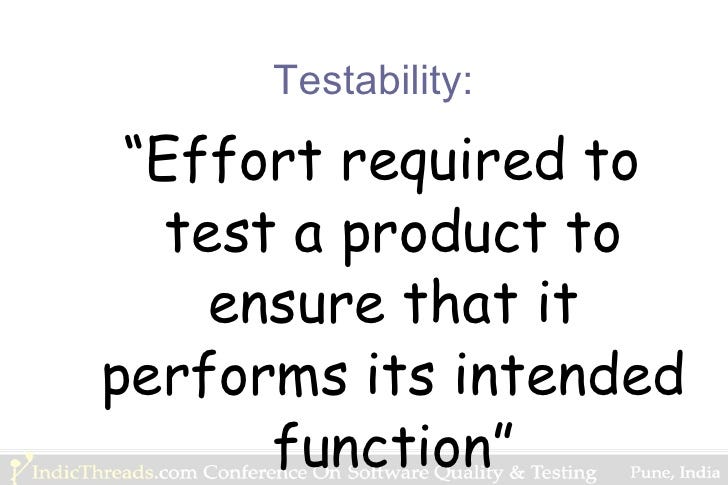 Testability:

“Effort required to test a product to ensure that it performs its intended function”

IndicThreads.com Conference On Software Quality & Testing Pune, India